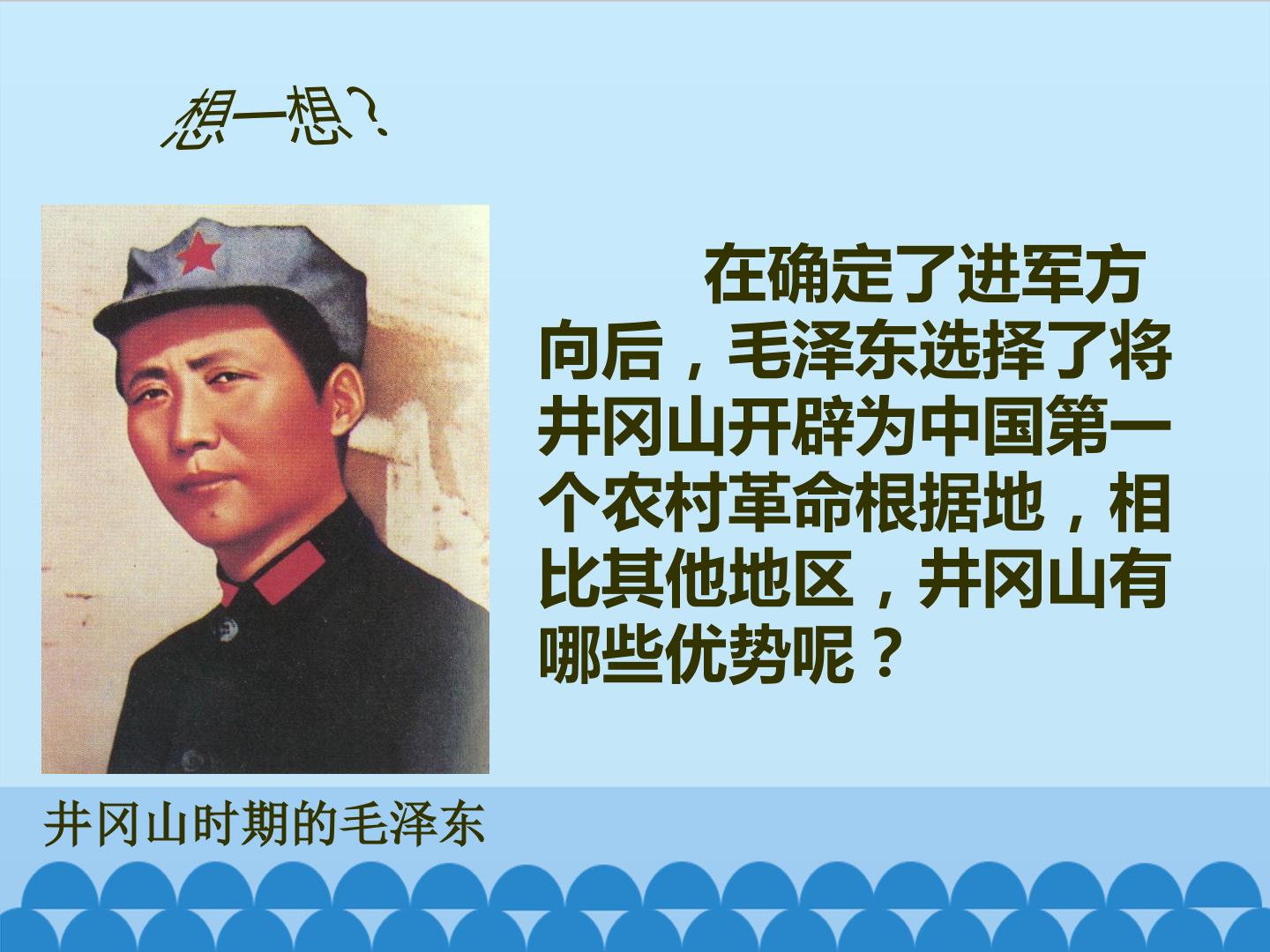 想一想?

在确定了进军方向后，毛泽东选择了将井冈山开辟为中国第一个农村革命根据地，相比其他地区，井冈山有哪些优势呢？

井冈山时期的毛泽东